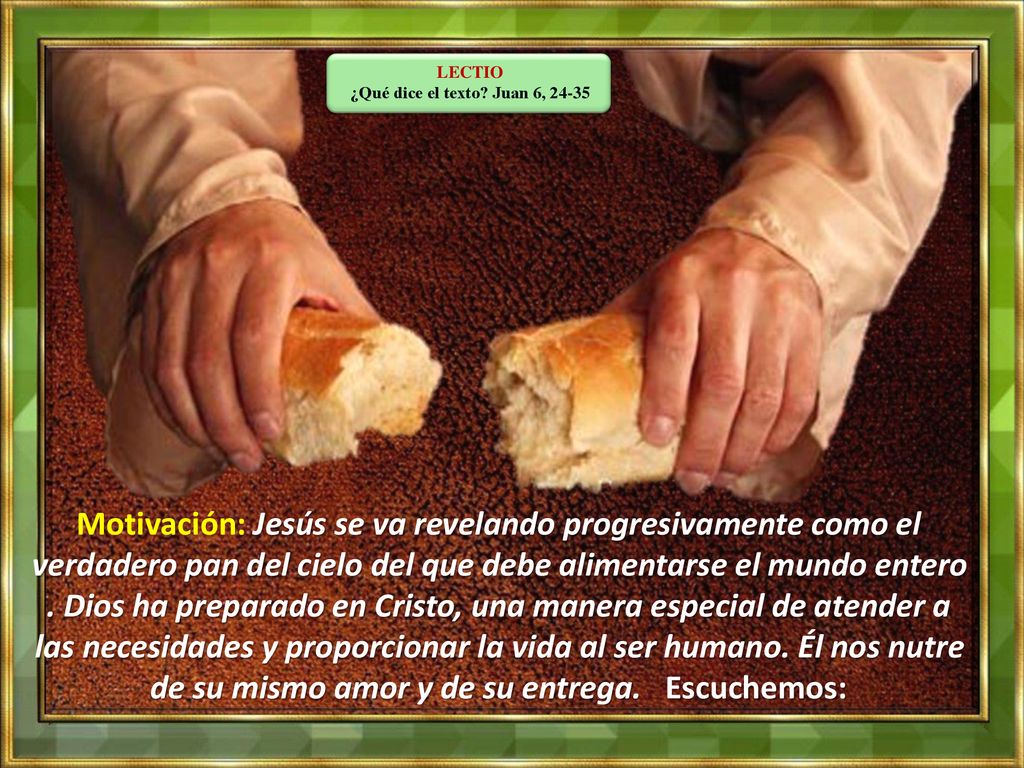 LECTIO
¿Qué dice el texto? Juan 6, 24-35

Motivación: Jesús se va revelando progresivamente como el verdadero pan del cielo del que debe alimentarse el mundo entero . Dios ha preparado en Cristo, una manera especial de atender a las necesidades y proporcionar la vida al ser humano. Él nos nutre de su mismo amor y de su entrega. Escuchemos: